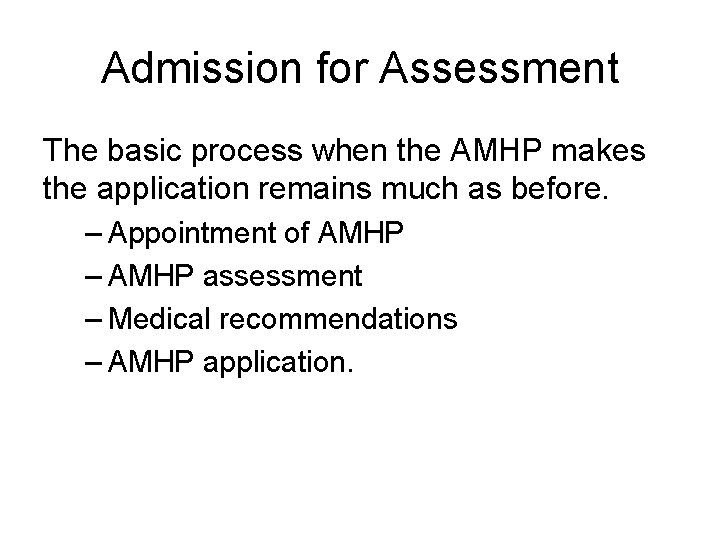 Admission for Assessment

The basic process when the AMHP makes the application remains much as before.

– Appointment of AMHP
– AMHP assessment
– Medical recommendations
– AMHP application.